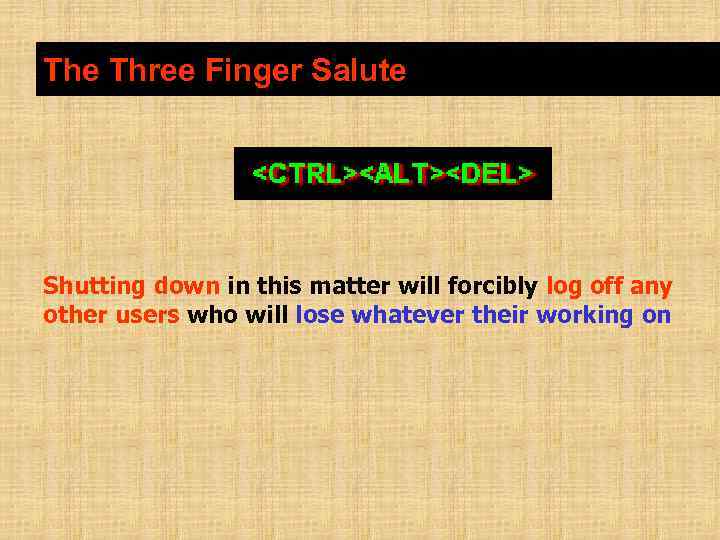 The Three Finger Salute

<CTRL><ALT><DEL>

Shutting down in this matter will forcibly log off any other users who will lose whatever their working on